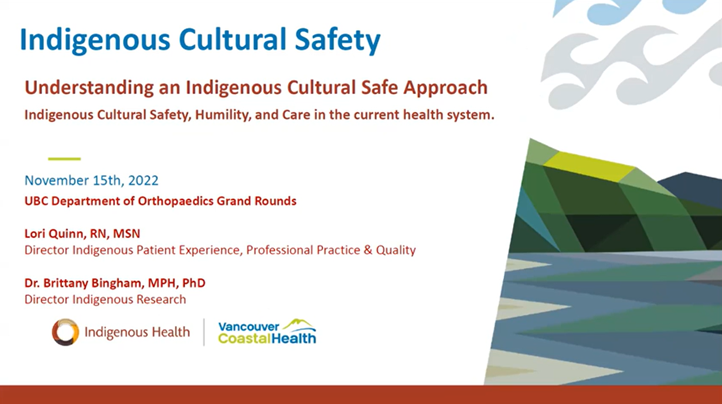 Indigenous Cultural Safety

Understanding an Indigenous Cultural Safe Approach

Indigenous Cultural Safety, Humility, and Care in the current health system.

November 15th, 2022

UBC Department of Orthopaedics Grand Rounds

Lori Quinn, RN, MSN
Director Indigenous Patient Experience, Professional Practice & Quality

Dr. Brittany Bingham, MPH, PhD
Director Indigenous Research

Indigenous Health

Vancouver CoastalHealth